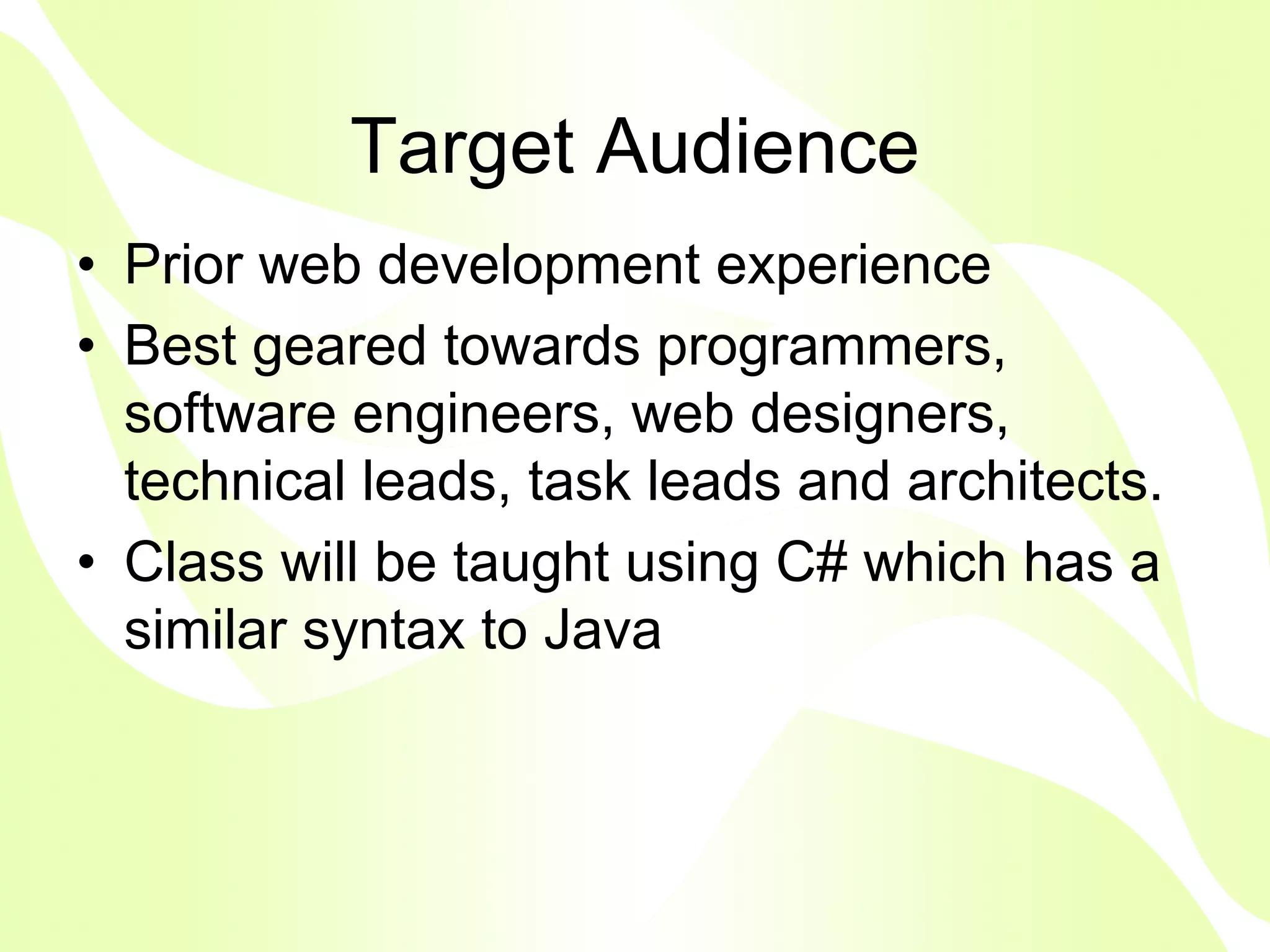 Target Audience

• Prior web development experience
• Best geared towards programmers, software engineers, web designers, technical leads, task leads and architects.
• Class will be taught using C# which has a similar syntax to Java